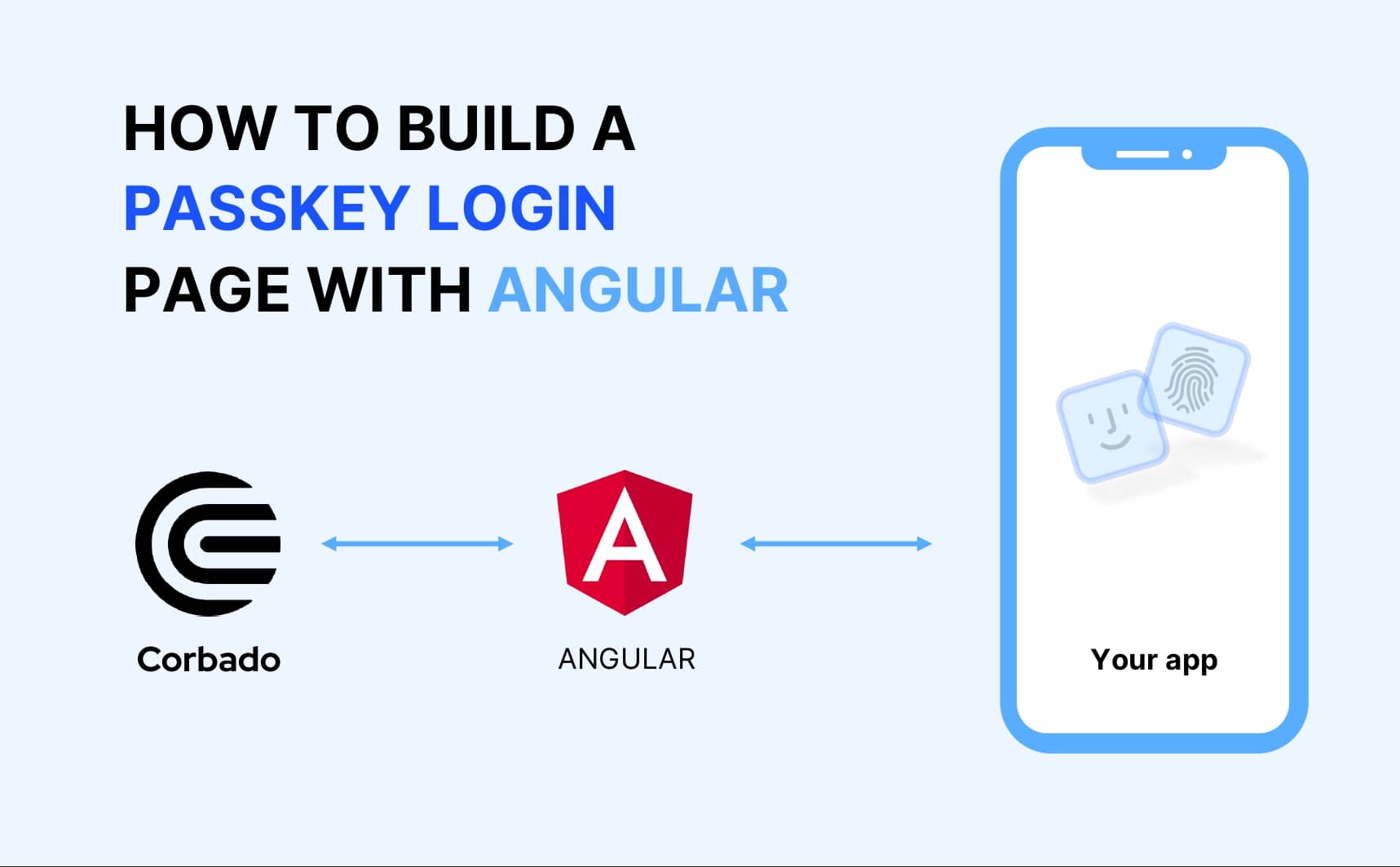 HOW TO BUILD A PASSKEY LOGIN PAGE WITH ANGULAR

Corbado

A

ANGULAR

Your app